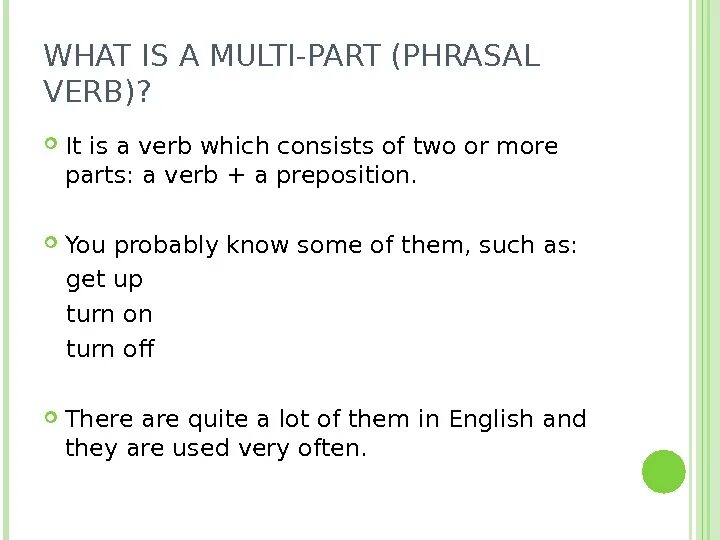 WHAT IS A MULTI-PART (PHRASAL VERB)?

It is a verb which consists of two or more parts: a verb + a preposition.

You probably know some of them, such as:
get up
turn on
turn off

There are quite a lot of them in English and they are used very often.